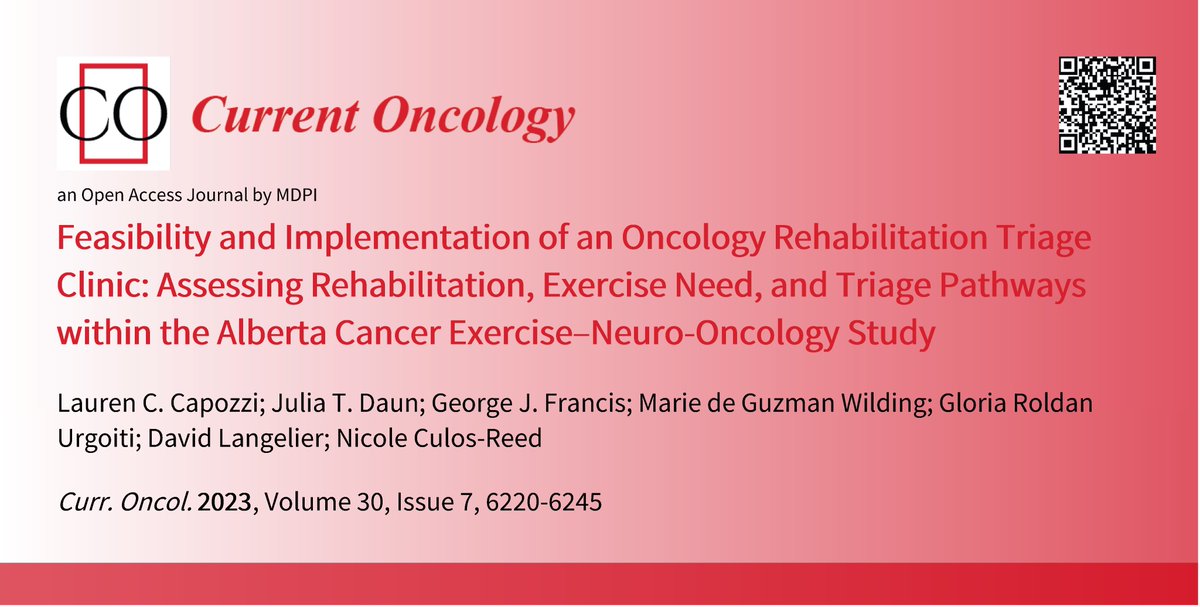 CO Current Oncology

an Open Access Journal by MDPI

Feasibility and Implementation of an Oncology Rehabilitation Triage Clinic: Assessing Rehabilitation, Exercise Need, and Triage Pathways within the Alberta Cancer Exercise–Neuro-Oncology Study

Lauren C. Capozzi; Julia T. Daun; George J. Francis; Marie de Guzman Wilding; Gloria Roldan Urgoiti; David Langelier; Nicole Culos-Reed

Curr. Oncol. 2023, Volume 30, Issue 7, 6220-6245